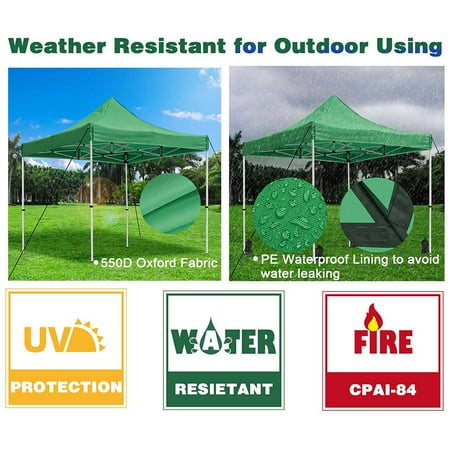 Weather Resistant for Outdoor Using

• 550D Oxford Fabric

• PE Waterproof Lining to avoid water leaking

UV

PROTECTION

WATER

RESIETANT

FIRE

CPAI-84